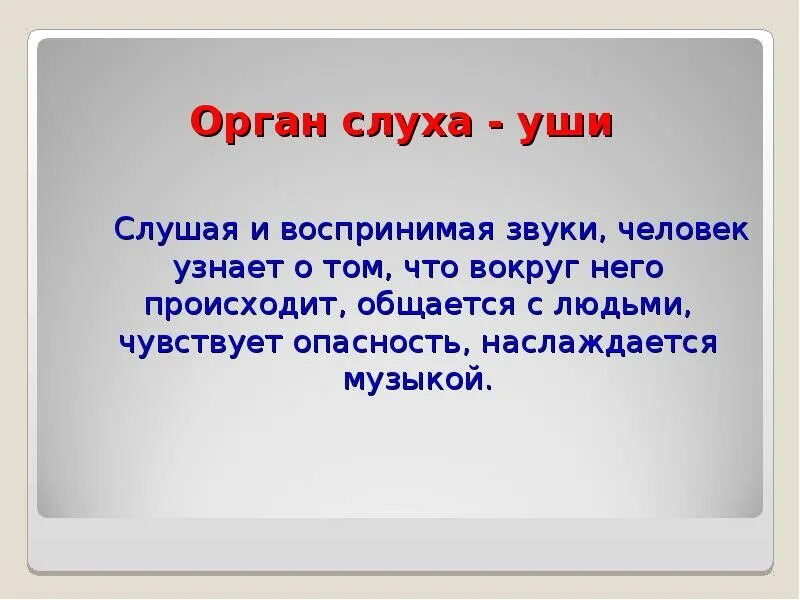 Орган слуха - уши

Слушая и воспринимая звуки, человек узнает о том, что вокруг него происходит, общается с людьми, чувствует опасность, наслаждается музыкой.